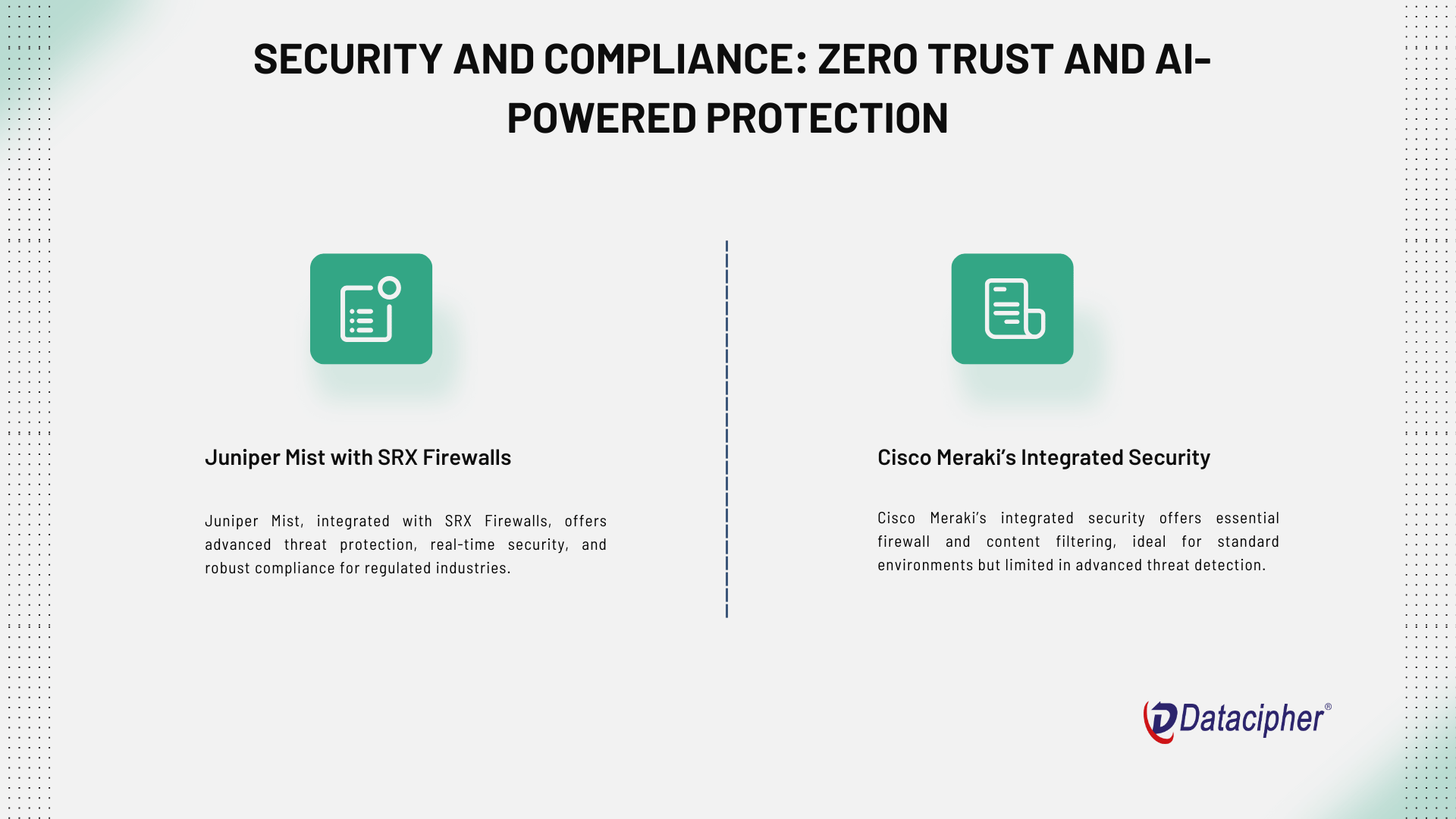 SECURITY AND COMPLIANCE: ZERO TRUST AND AI-POWERED PROTECTION

Juniper Mist with SRX Firewalls

Juniper Mist, integrated with SRX Firewalls, offers advanced threat protection, real-time security, and robust compliance for regulated industries.

Cisco Meraki's Integrated Security

Cisco Meraki's integrated security offers essential firewall and content filtering, ideal for standard environments but limited in advanced threat detection.

Datacipher®